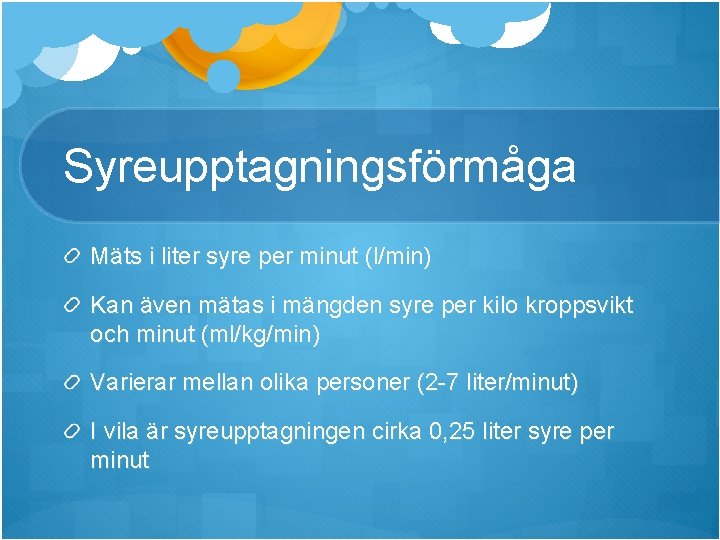 Syreupptagningsförmåga

Mäts i liter syre per minut (l/min)

Kan även mätas i mängden syre per kilo kroppsvikt och minut (ml/kg/min)

Varierar mellan olika personer (2-7 liter/minut)

I vila är syreupptagningen cirka 0,25 liter syre per minut